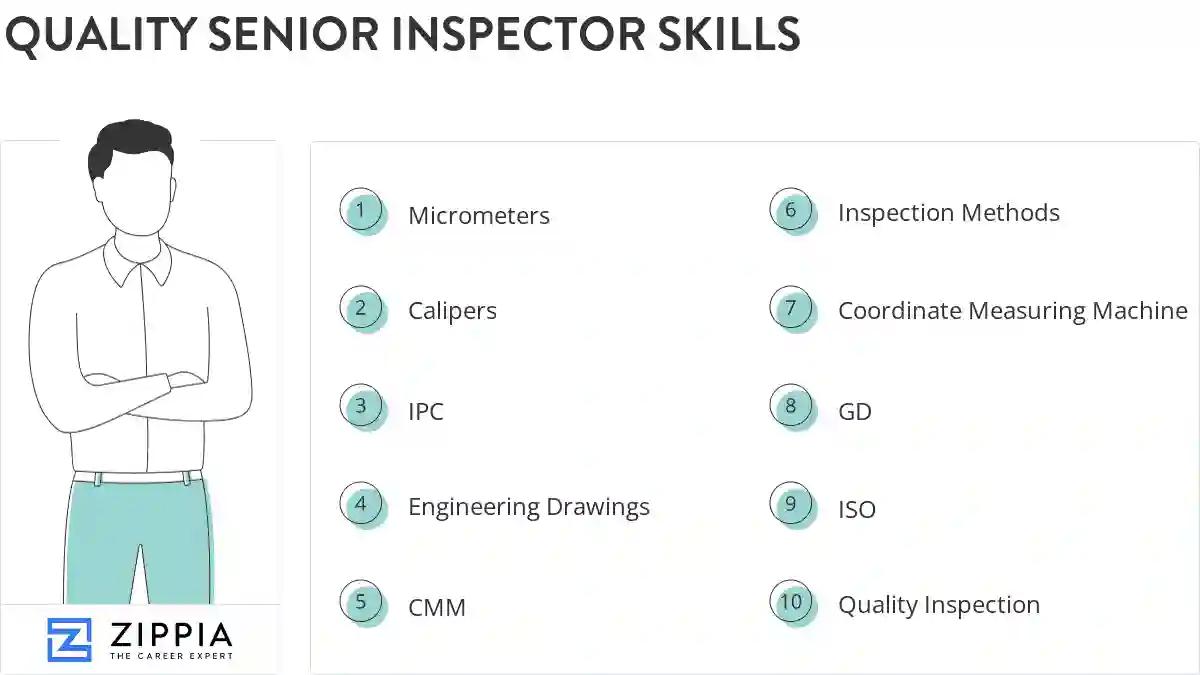 QUALITY SENIOR INSPECTOR SKILLS

1 Micrometers

2 Calipers

3 IPC

4 Engineering Drawings

5 CMM

6 Inspection Methods

7 Coordinate Measuring Machine

8 GD

9 ISO

10 Quality Inspection

ZIPPIA
THE CAREER EXPERT